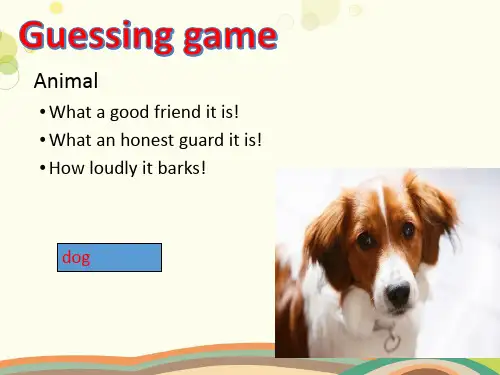 Guessing game

Animal

• What a good friend it is!
• What an honest guard it is!
• How loudly it barks!

dog